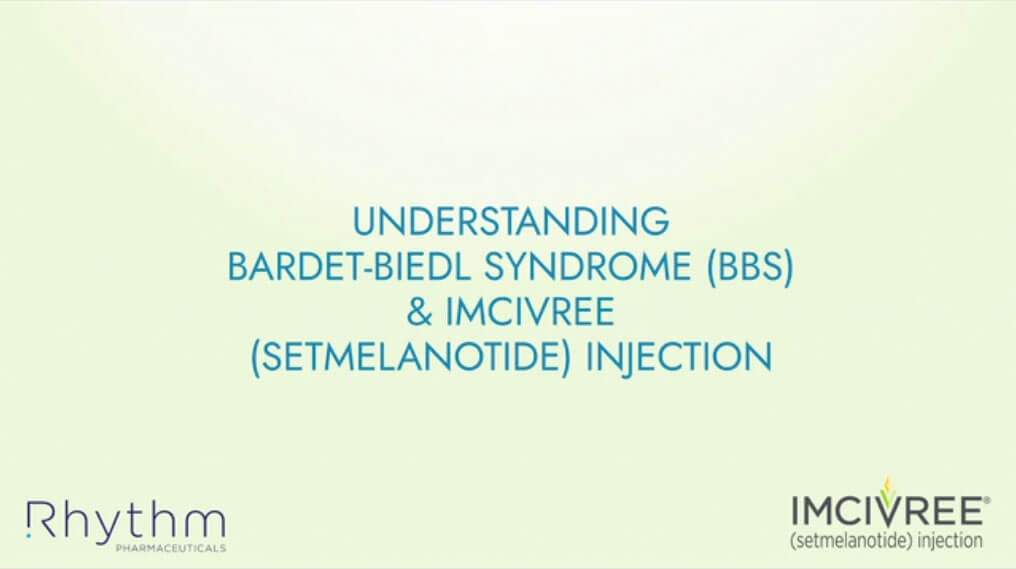 UNDERSTANDING
BARDET-BIEDL SYNDROME (BBS)
& IMCIVREE
(SETMELANOTIDE) INJECTION

Rhythm
PHARMACEUTICALS

IMCIVREE®
(setmelanotide) injection